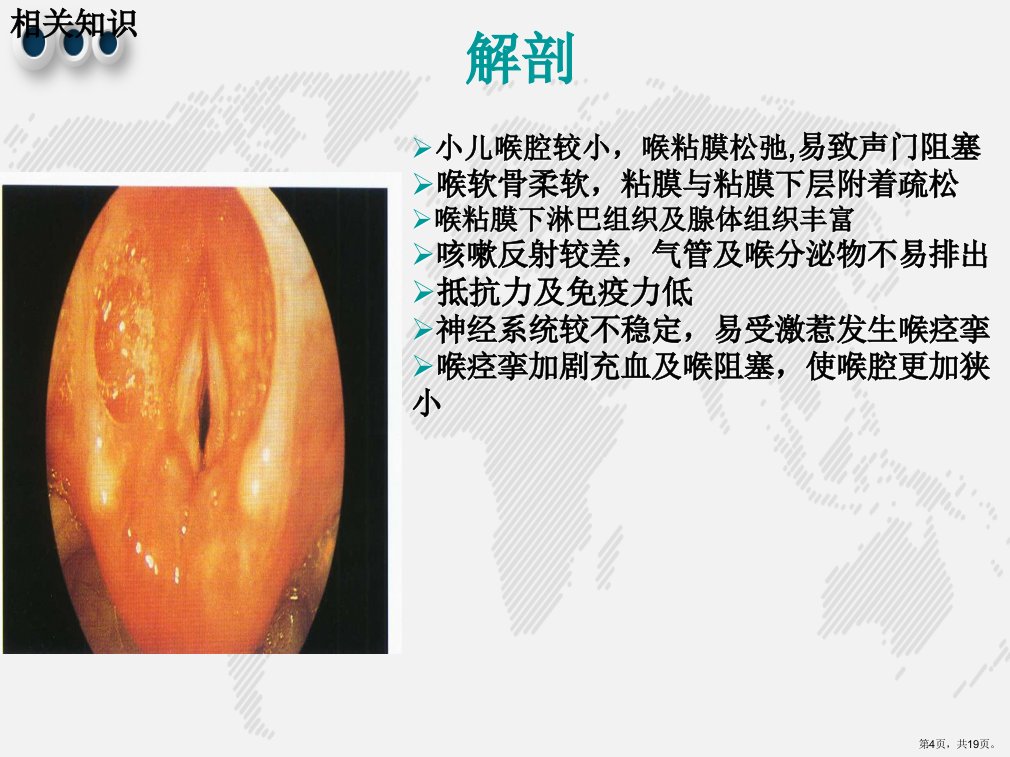 相关知识

解剖

➢小儿喉腔较小，喉粘膜松弛,易致声门阻塞
➢喉软骨柔软，粘膜与粘膜下层附着疏松
➢喉粘膜下淋巴组织及腺体组织丰富
➢咳嗽反射较差，气管及喉分泌物不易排出
➢抵抗力及免疫力低
➢神经系统较不稳定，易受激惹发生喉痉挛
➢喉痉挛加剧充血及喉阻塞，使喉腔更加狭小

第4页，共19页。